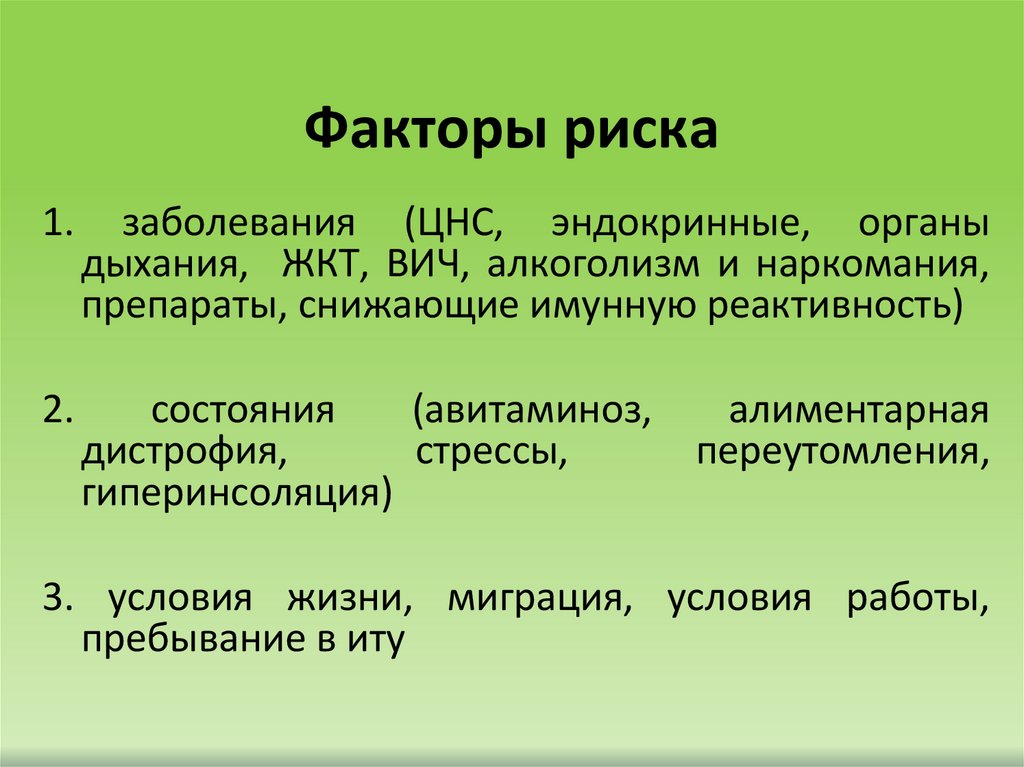 Факторы риска

1. заболевания (ЦНС, эндокринные, органы дыхания, ЖКТ, ВИЧ, алкоголизм и наркомания, препараты, снижающие имунную реактивность)

2. состояния (авитаминоз, алиментарная дистрофия, стрессы, переутомления, гиперинсоляция)

3. условия жизни, миграция, условия работы, пребывание в иту